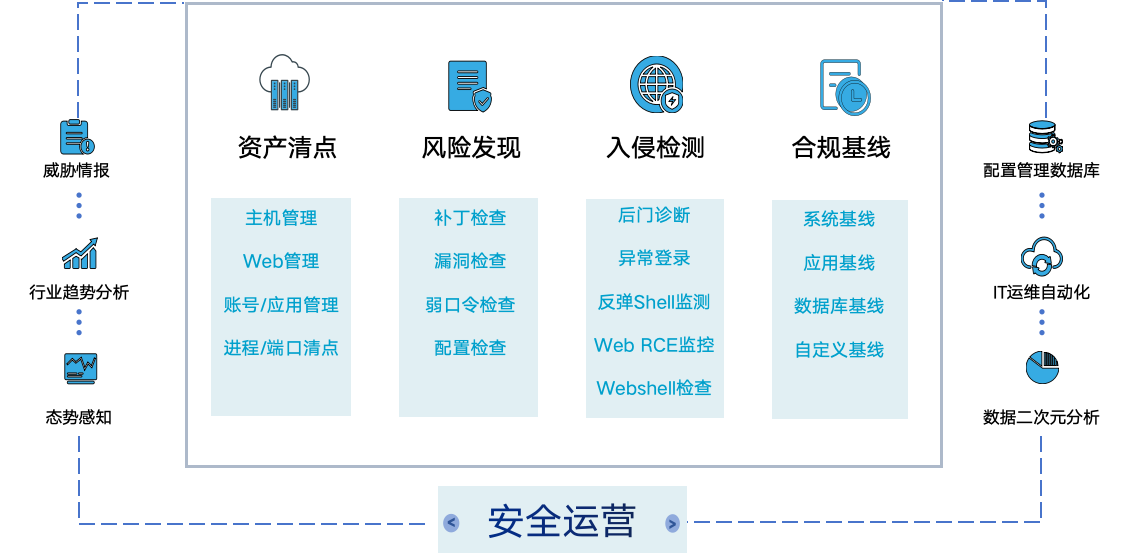 威胁情报

行业趋势分析

态势感知

资产清点

主机管理

Web管理

账号/应用管理

进程/端口清点

风险发现

补丁检查

漏洞检查

弱口令检查

配置检查

入侵检测

后门诊断

异常登录

反弹Shell监测

Web RCE监控

Webshell检查

合规基线

系统基线

应用基线

数据库基线

自定义基线

配置管理数据库

IT运维自动化

数据二次元分析

安全运营